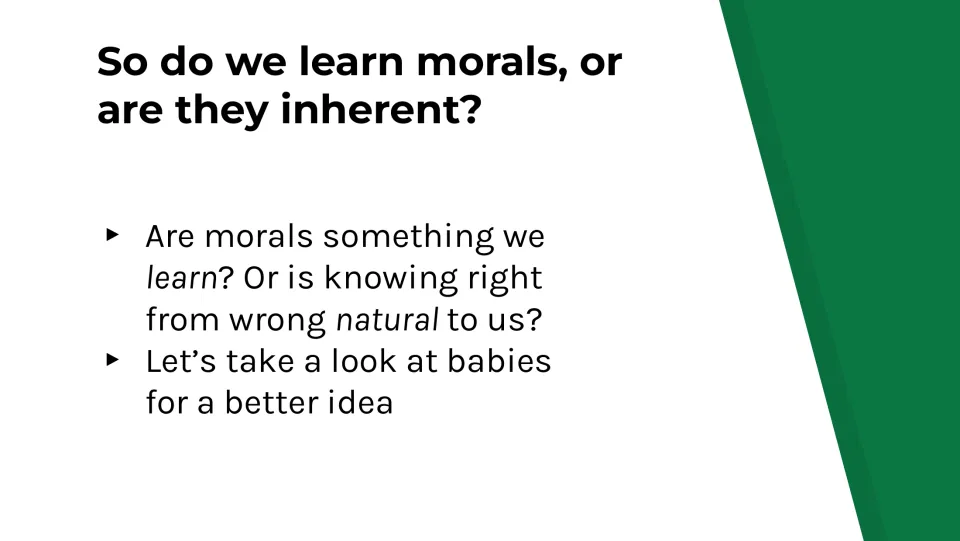 So do we learn morals, or are they inherent?

▸ Are morals something we learn? Or is knowing right from wrong natural to us?
▸ Let's take a look at babies for a better idea